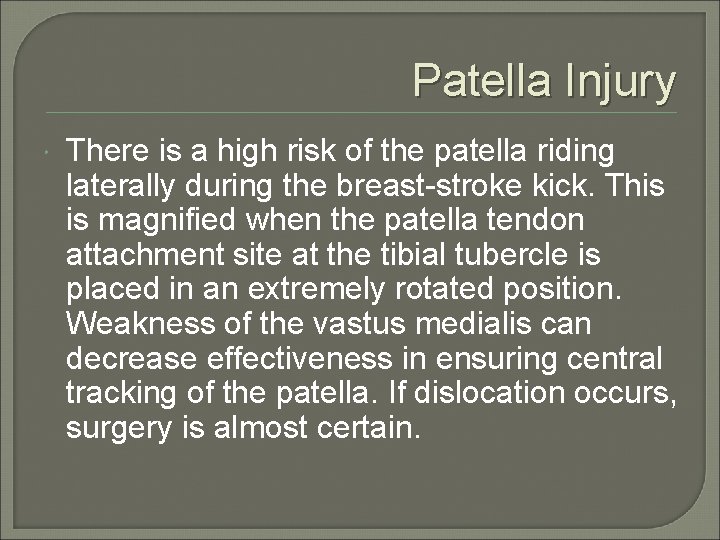 Patella Injury

There is a high risk of the patella riding laterally during the breast-stroke kick. This is magnified when the patella tendon attachment site at the tibial tubercle is placed in an extremely rotated position. Weakness of the vastus medialis can decrease effectiveness in ensuring central tracking of the patella. If dislocation occurs, surgery is almost certain.